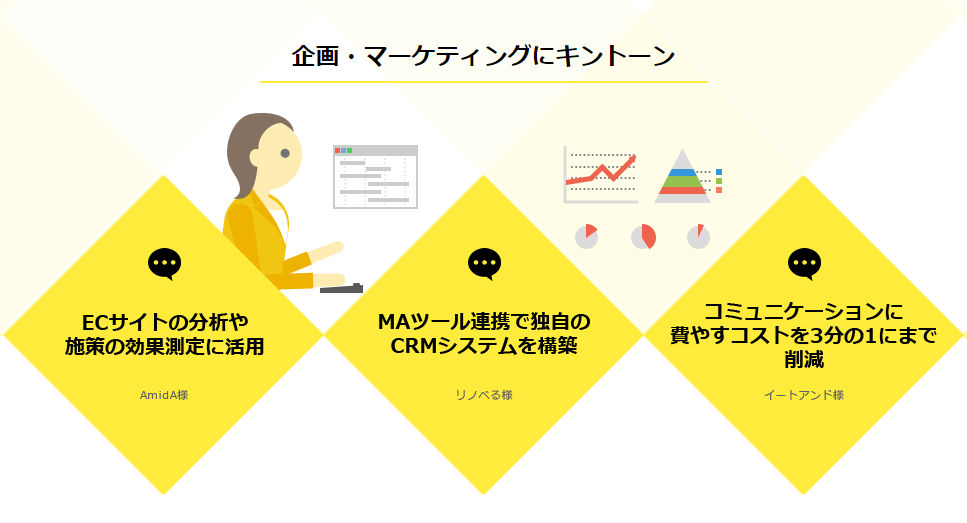 企画・マーケティングにキントーン

ECサイトの分析や施策の効果測定に活用

AmidA様

MAツール連携で独自のCRMシステムを構築

リノべる様

コミュニケーションに費やすコストを3分の1にまで削減

イートアンド様